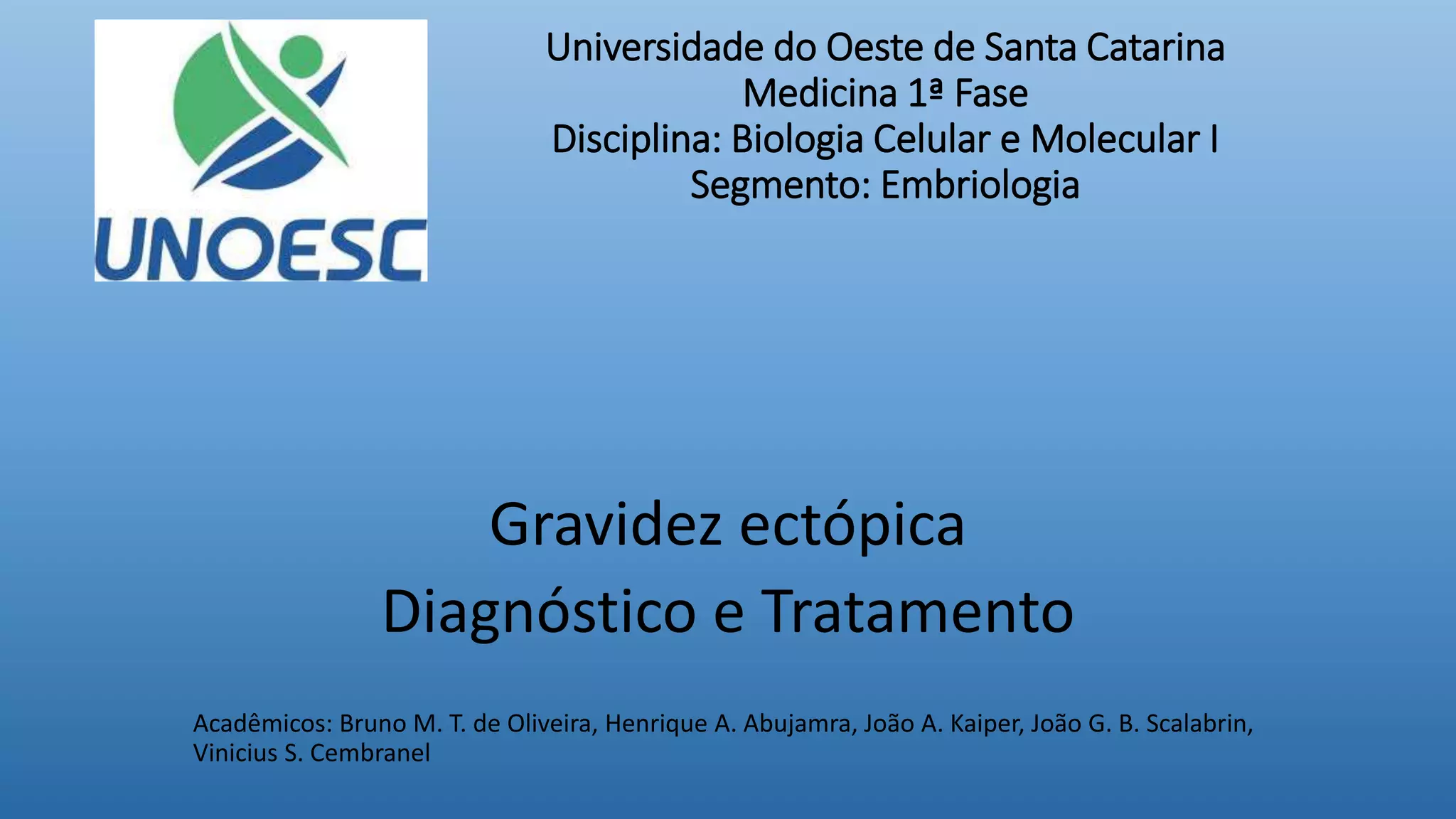 UNOESC

Universidade do Oeste de Santa Catarina
Medicina 1ª Fase
Disciplina: Biologia Celular e Molecular I
Segmento: Embriologia

Gravidez ectópica
Diagnóstico e Tratamento

Acadêmicos: Bruno M. T. de Oliveira, Henrique A. Abujamra, João A. Kaiper, João G. B. Scalabrin, Vinicius S. Cembranel